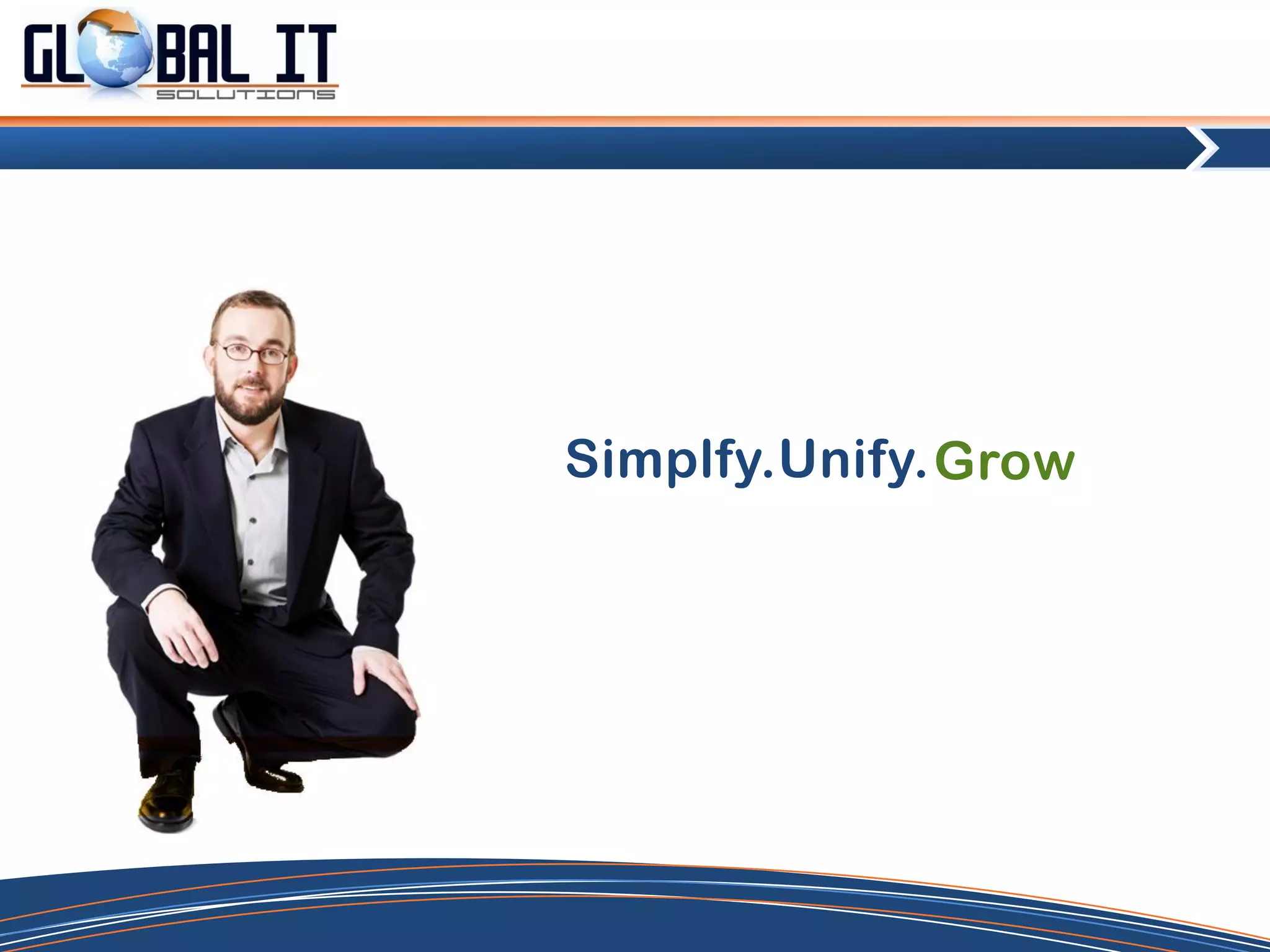 GLOBAL IT
SOLUTIONS

Simplfy. Unify. Grow